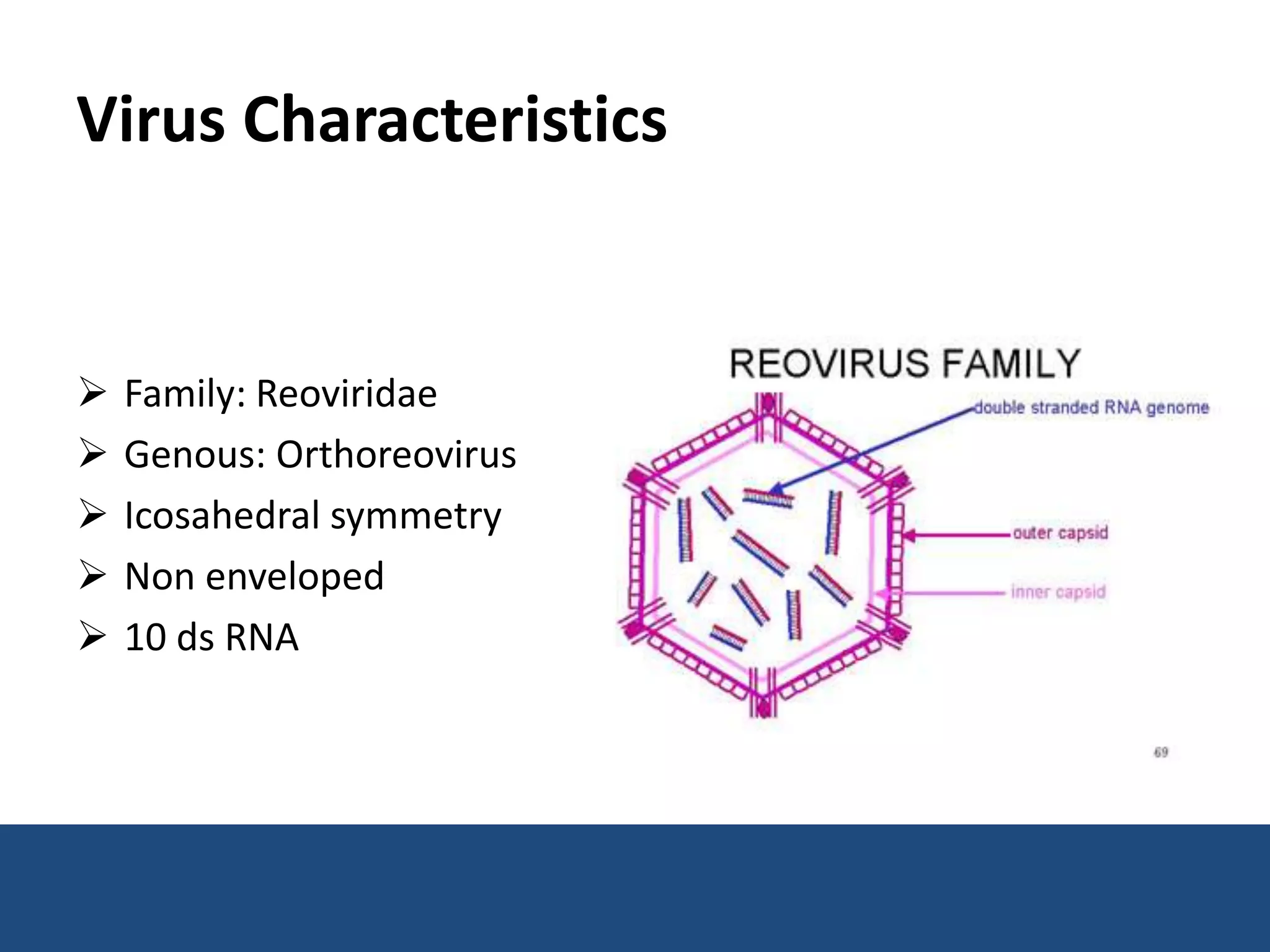 Virus Characteristics

➢ Family: Reoviridae
➢ Genous: Orthoreovirus
➢ Icosahedral symmetry
➢ Non enveloped
➢ 10 ds RNA

REOVIRUS FAMILY

double stranded RNA genome

outer capsid

inner capsid

69